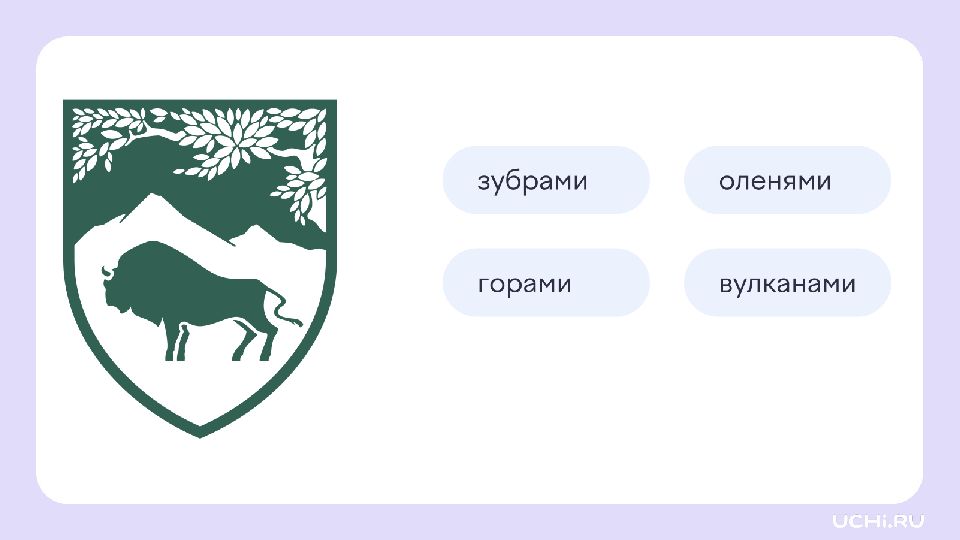 зубрами

оленями

горами

вулканами

UCHi.RU